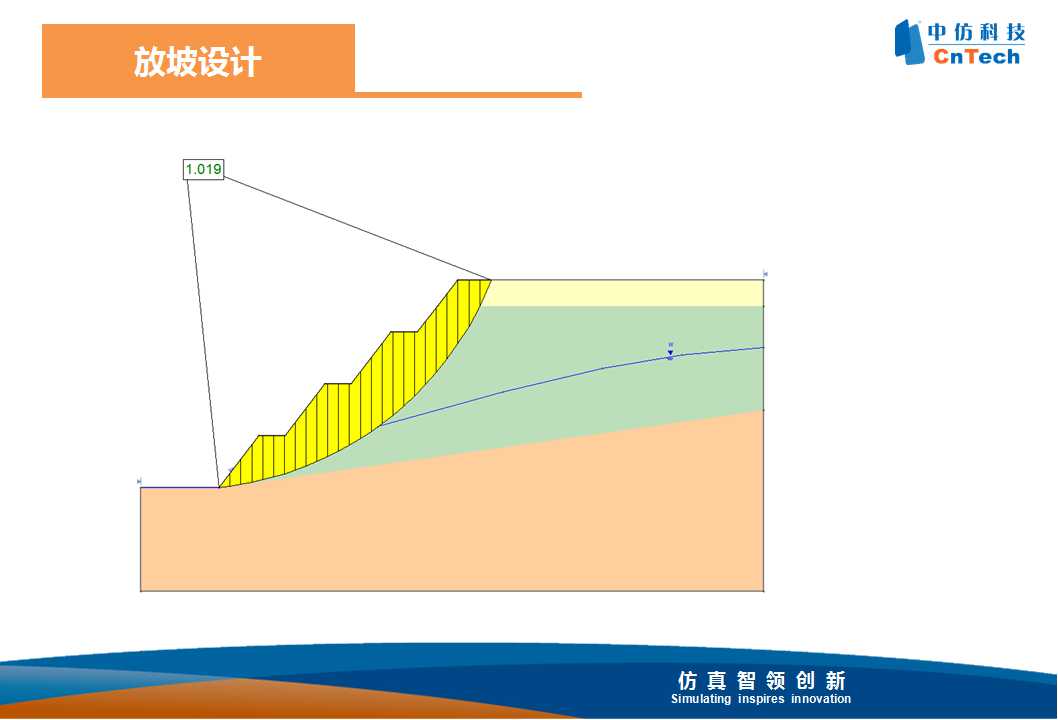 放坡设计

中仿科技
CnTech

1.019

仿真智领创新
Simulating inspires innovation